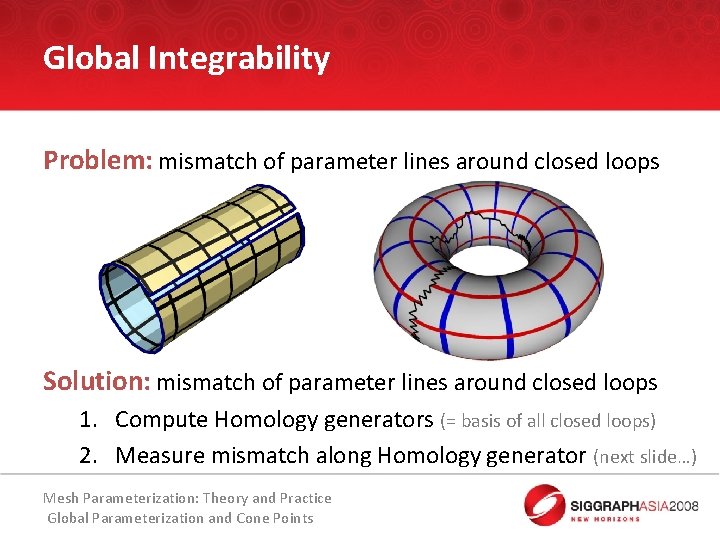 Global Integrability

Problem: mismatch of parameter lines around closed loops

Solution: mismatch of parameter lines around closed loops

1. Compute Homology generators (= basis of all closed loops)
2. Measure mismatch along Homology generator (next slide…)

Mesh Parameterization: Theory and Practice
Global Parameterization and Cone Points

SIGGRAPHASIA2008
NEW HORIZONS